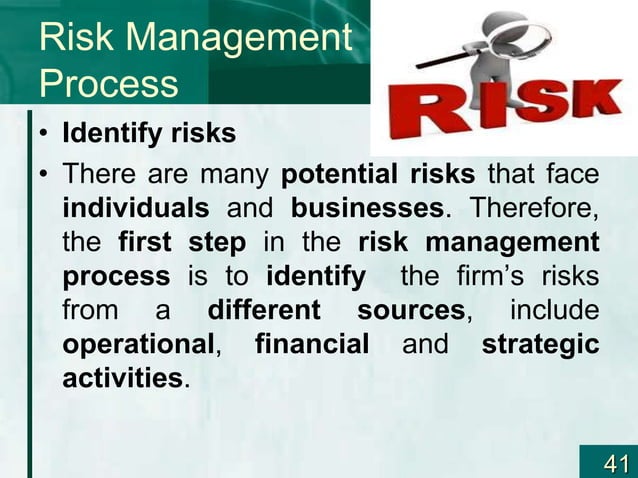 Risk Management Process

RISK

• Identify risks

• There are many potential risks that face individuals and businesses. Therefore, the first step in the risk management process is to identify the firm's risks from a different sources, include operational, financial and strategic activities.

41